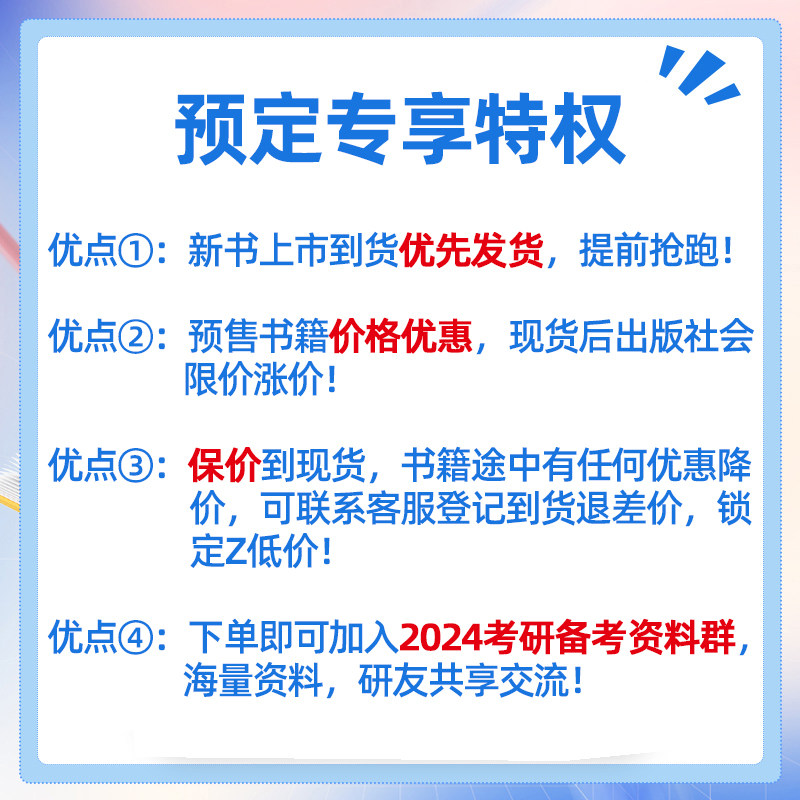 预定专享特权

优点①：新书上市到货优先发货，提前抢跑！

优点②：预售书籍价格优惠，现货后出版社会限价涨价！

优点③：保价到现货，书籍途中有任何优惠降价，可联系客服登记到货退差价，锁定Z低价！

优点④：下单即可加入2024考研备考资料群，海量资料，研友共享交流！